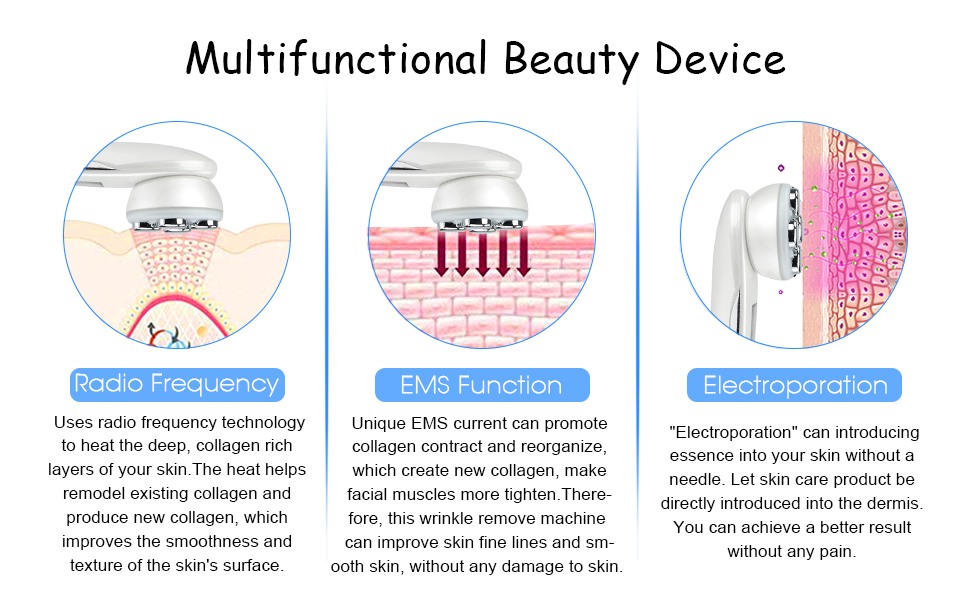 Multifunctional Beauty Device

Radio Frequency

Uses radio frequency technology to heat the deep, collagen rich layers of your skin.The heat helps remodel existing collagen and produce new collagen, which improves the smoothness and texture of the skin's surface.

EMS Function

Unique EMS current can promote collagen contract and reorganize, which create new collagen, make facial muscles more tighten.Therefore, this wrinkle remove machine can improve skin fine lines and smooth skin, without any damage to skin.

Electroporation

"Electroporation" can introducing essence into your skin without a needle. Let skin care product be directly introduced into the dermis. You can achieve a better result without any pain.